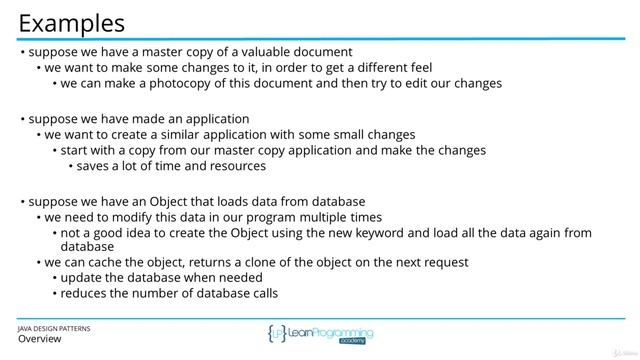 Examples

• suppose we have a master copy of a valuable document
• we want to make some changes to it, in order to get a different feel
• we can make a photocopy of this document and then try to edit our changes

• suppose we have made an application
• we want to create a similar application with some small changes
• start with a copy from our master copy application and make the changes
• saves a lot of time and resources

• suppose we have an Object that loads data from database
• we need to modify this data in our program multiple times
• not a good idea to create the Object using the new keyword and load all the data again from database
• we can cache the object, returns a clone of the object on the next request
• update the database when needed
• reduces the number of database calls

JAVA DESIGN PATTERNS
Overview

{LP} LearnProgramming academy